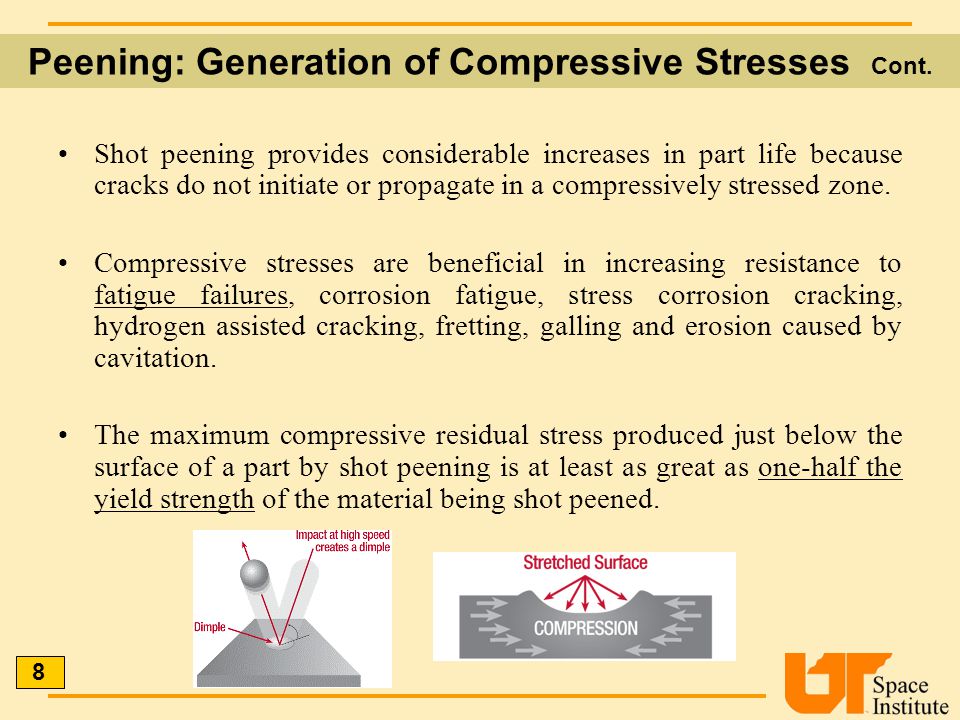 Peening: Generation of Compressive Stresses Cont.

• Shot peening provides considerable increases in part life because cracks do not initiate or propagate in a compressively stressed zone.

• Compressive stresses are beneficial in increasing resistance to fatigue failures, corrosion fatigue, stress corrosion cracking, hydrogen assisted cracking, fretting, galling and erosion caused by cavitation.

• The maximum compressive residual stress produced just below the surface of a part by shot peening is at least as great as one-half the yield strength of the material being shot peened.

Impact at high speed creates a dimple

Dimple

Stretched Surface

COMPRESSION

8

UT Space Institute